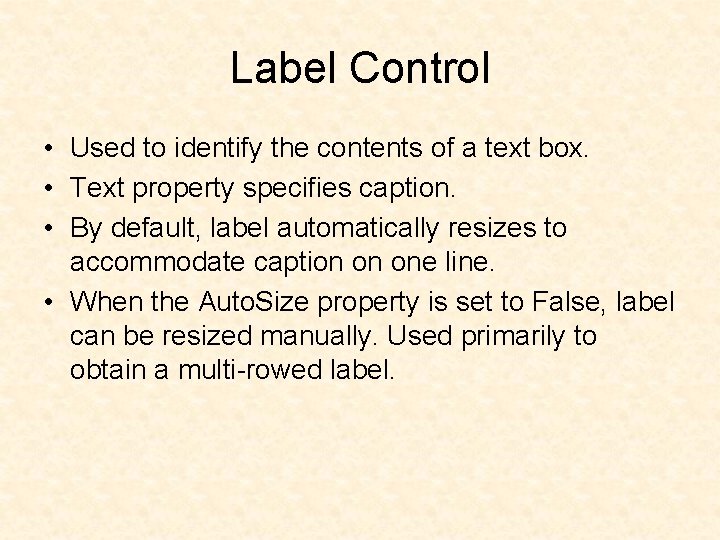 Label Control

• Used to identify the contents of a text box.
• Text property specifies caption.
• By default, label automatically resizes to accommodate caption on one line.
• When the AutoSize property is set to False, label can be resized manually. Used primarily to obtain a multi-rowed label.